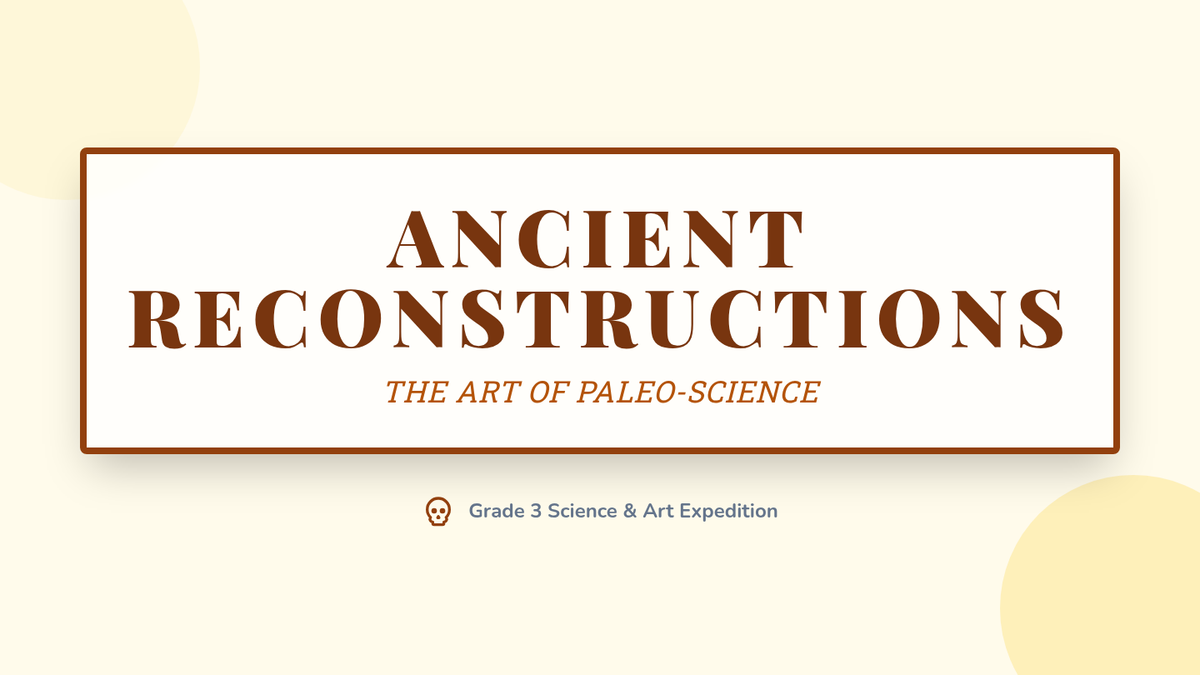 ANCIENT RECONSTRUCTIONS

THE ART OF PALEO-SCIENCE

Grade 3 Science & Art Expedition